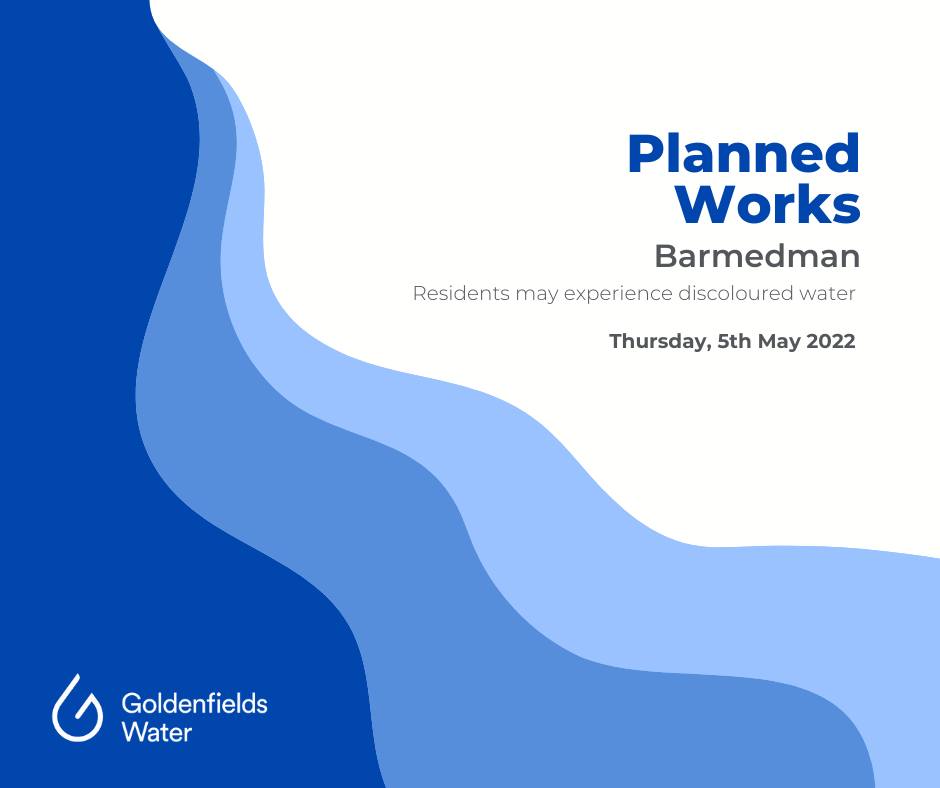 Planned Works
Barmedman
Residents may experience discoloured water
Thursday, 5th May 2022

Goldenfields Water